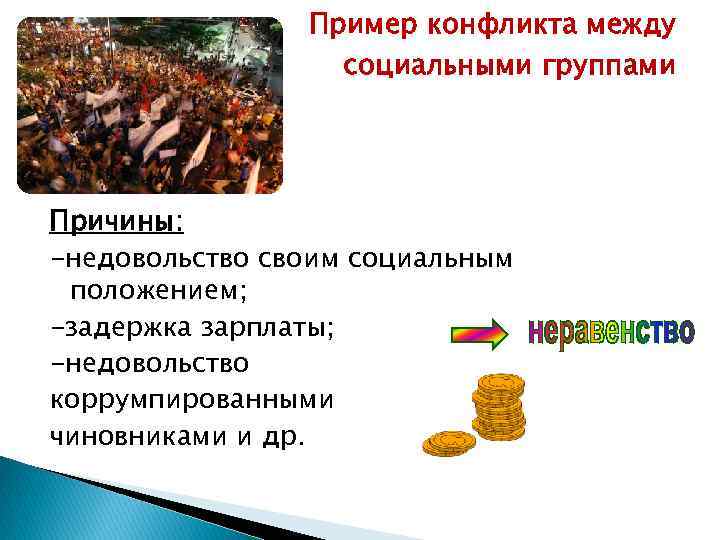 Пример конфликта между социальными группами

Причины:
-недовольство своим социальным положением;
-задержка зарплаты;
-недовольство коррумпированными чиновниками и др.

неравенство